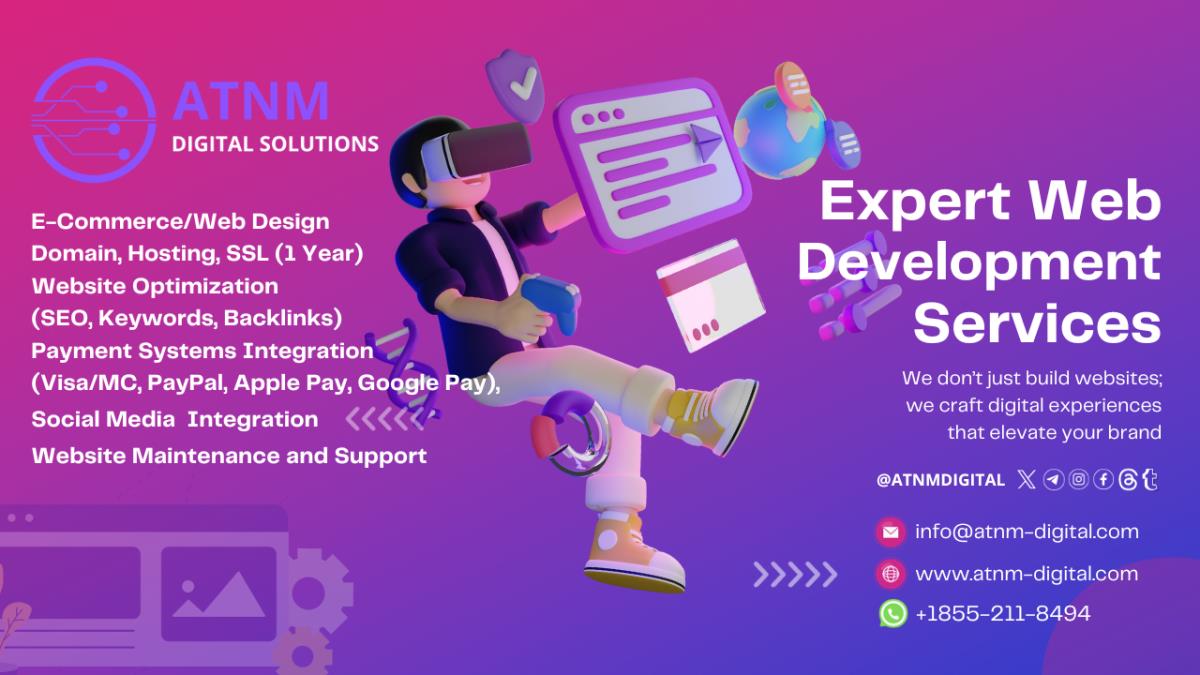 ATNM
DIGITAL SOLUTIONS

E-Commerce/Web Design
Domain, Hosting, SSL (1 Year)
Website Optimization
(SEO, Keywords, Backlinks)
Payment Systems Integration
(Visa/MC, PayPal, Apple Pay, Google Pay),
Social Media Integration
Website Maintenance and Support

Expert Web Development Services

We don't just build websites; we craft digital experiences that elevate your brand

@ATNMDIGITAL

info@atnm-digital.com
www.atnm-digital.com
+1855-211-8494